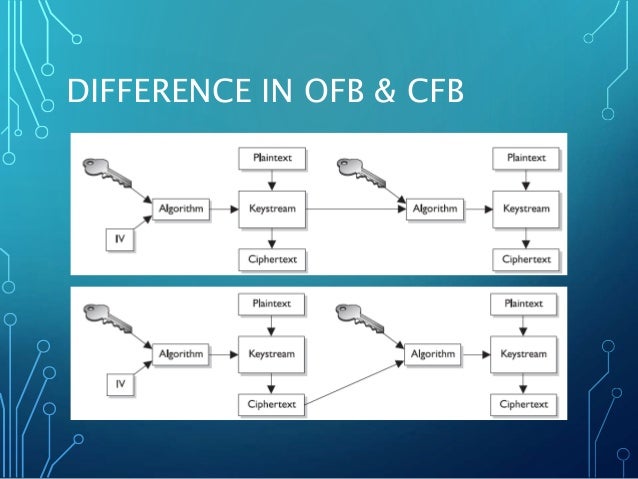 DIFFERENCE IN OFB & CFB

Plaintext
Algorithm
Keystream
IV
Ciphertext
Plaintext
Algorithm
Keystream
Ciphertext

Plaintext
Algorithm
Keystream
IV
Ciphertext
Plaintext
Algorithm
Keystream
Ciphertext